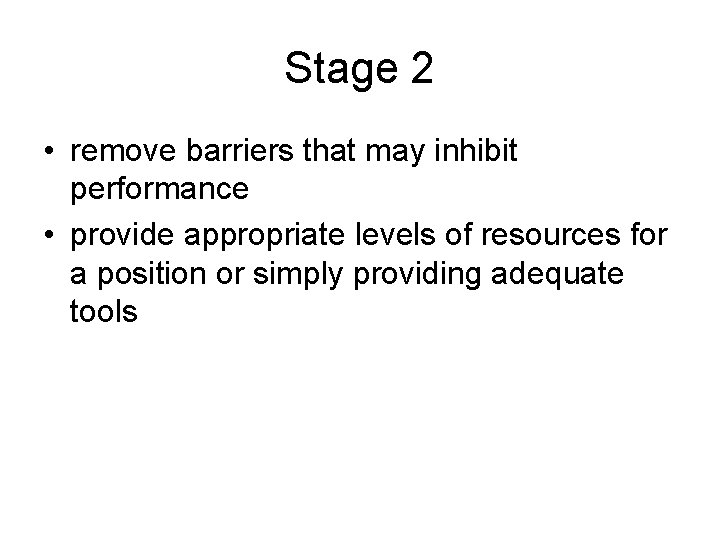 Stage 2

• remove barriers that may inhibit performance
• provide appropriate levels of resources for a position or simply providing adequate tools